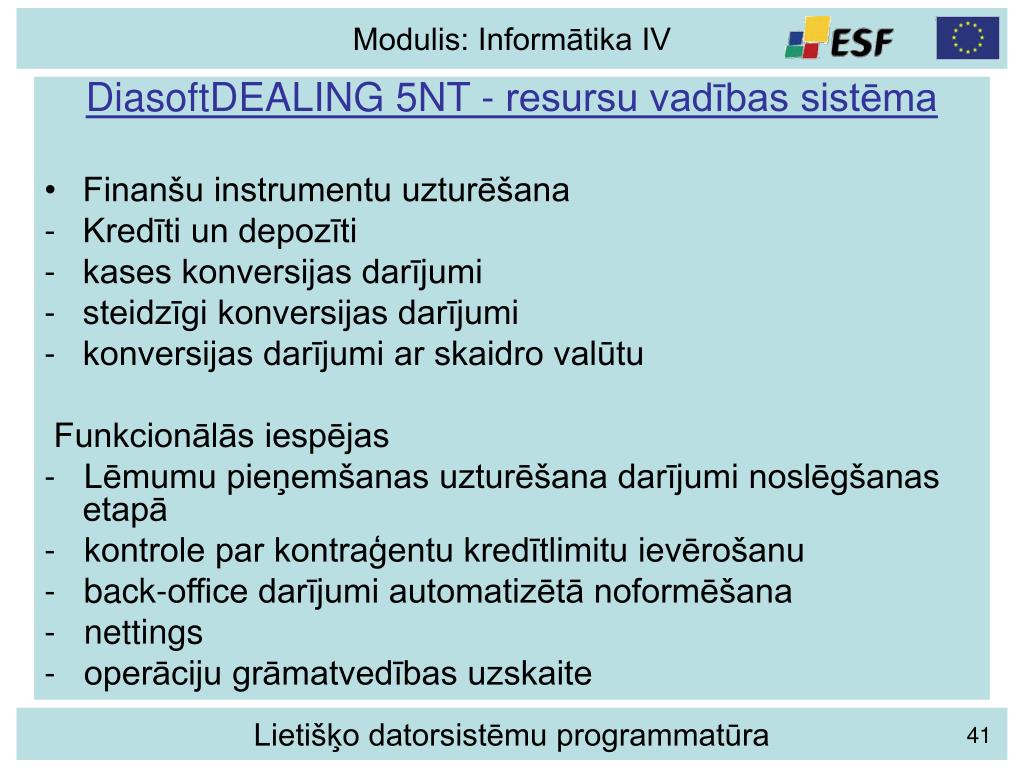 Modulis: Informātika IV

ESF

DiasoftDEALING 5NT - resursu vadības sistēma

• Finanšu instrumentu uzturēšana
- Kredīti un depozīti
- kases konversijas darījumi
- steidzīgi konversijas darījumi
- konversijas darījumi ar skaidro valūtu

Funkcionālās iespējas
- Lēmumu pieņemšanas uzturēšana darījumi noslēgšanas etapā
- kontrole par kontraģentu kredītlimitu ievērošanu
- back-office darījumi automatizētā noformēšana
- nettings
- operāciju grāmatvedības uzskaite

Lietišķo datorsistēmu programmatūra

41